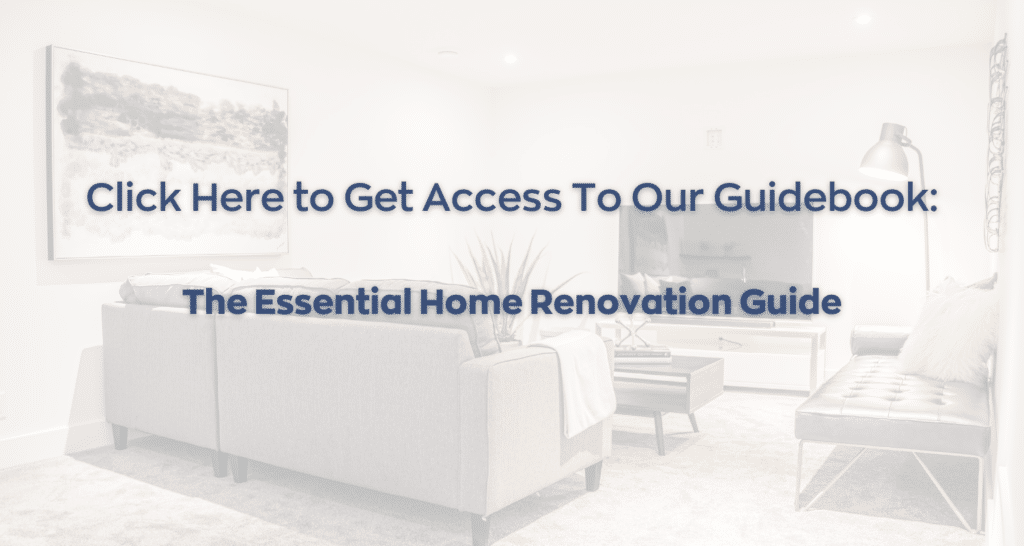 Click Here to Get Access To Our Guidebook:

The Essential Home Renovation Guide